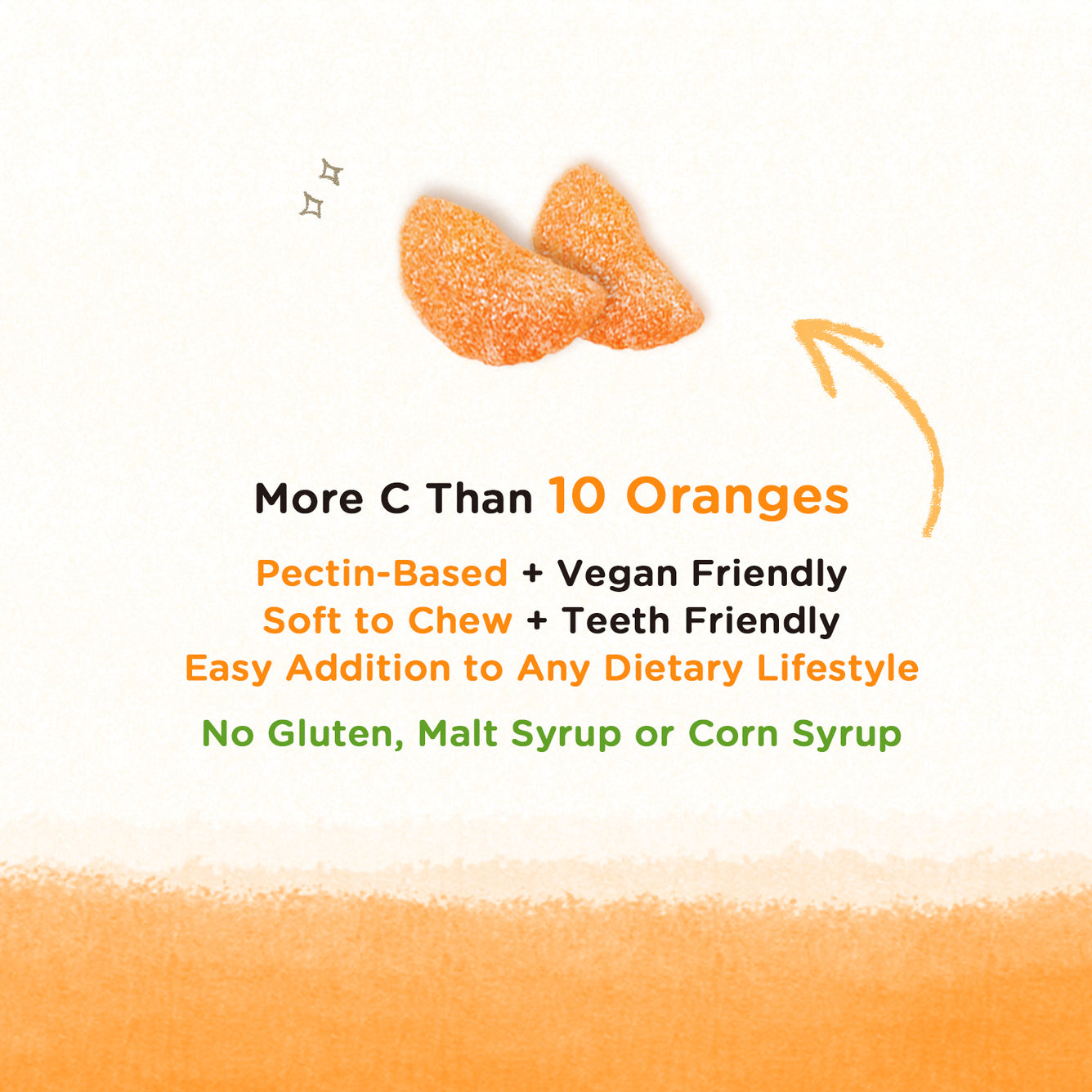 More C Than 10 Oranges

Pectin-Based + Vegan Friendly
Soft to Chew + Teeth Friendly
Easy Addition to Any Dietary Lifestyle

No Gluten, Malt Syrup or Corn Syrup